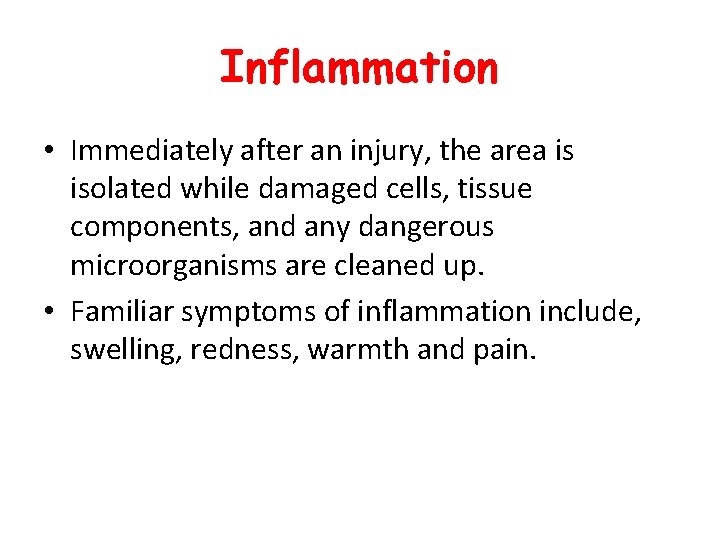 Inflammation

• Immediately after an injury, the area is isolated while damaged cells, tissue components, and any dangerous microorganisms are cleaned up.

• Familiar symptoms of inflammation include, swelling, redness, warmth and pain.